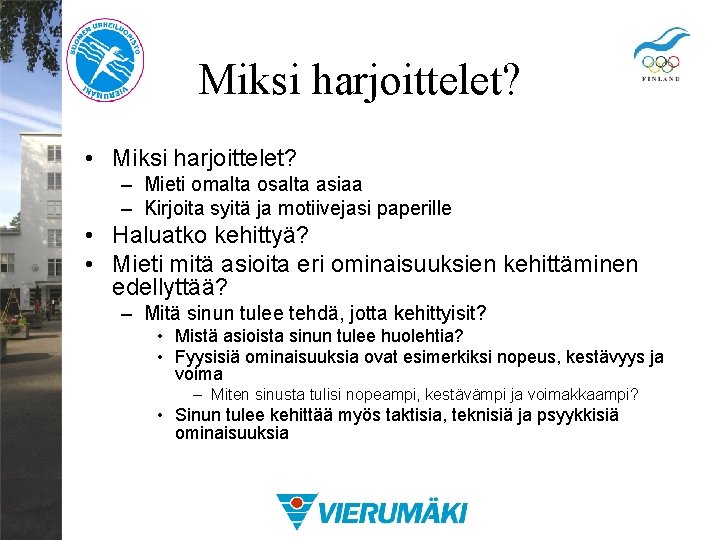 SUOMEN URHEILUOPISTO VIERUMÄKI

FINLAND

Miksi harjoittelet?

• Miksi harjoittelet?
– Mieti omalta osalta asiaa
– Kirjoita syitä ja motiivejasi paperille
• Haluatko kehittyä?
• Mieti mitä asioita eri ominaisuuksien kehittäminen edellyttää?
– Mitä sinun tulee tehdä, jotta kehittyisit?
• Mistä asioista sinun tulee huolehtia?
• Fyysisiä ominaisuuksia ovat esimerkiksi nopeus, kestävyys ja voima
– Miten sinusta tulisi nopeampi, kestävämpi ja voimakkaampi?
• Sinun tulee kehittää myös taktisia, teknisiä ja psyykkisiä ominaisuuksia

VIERUMÄKI